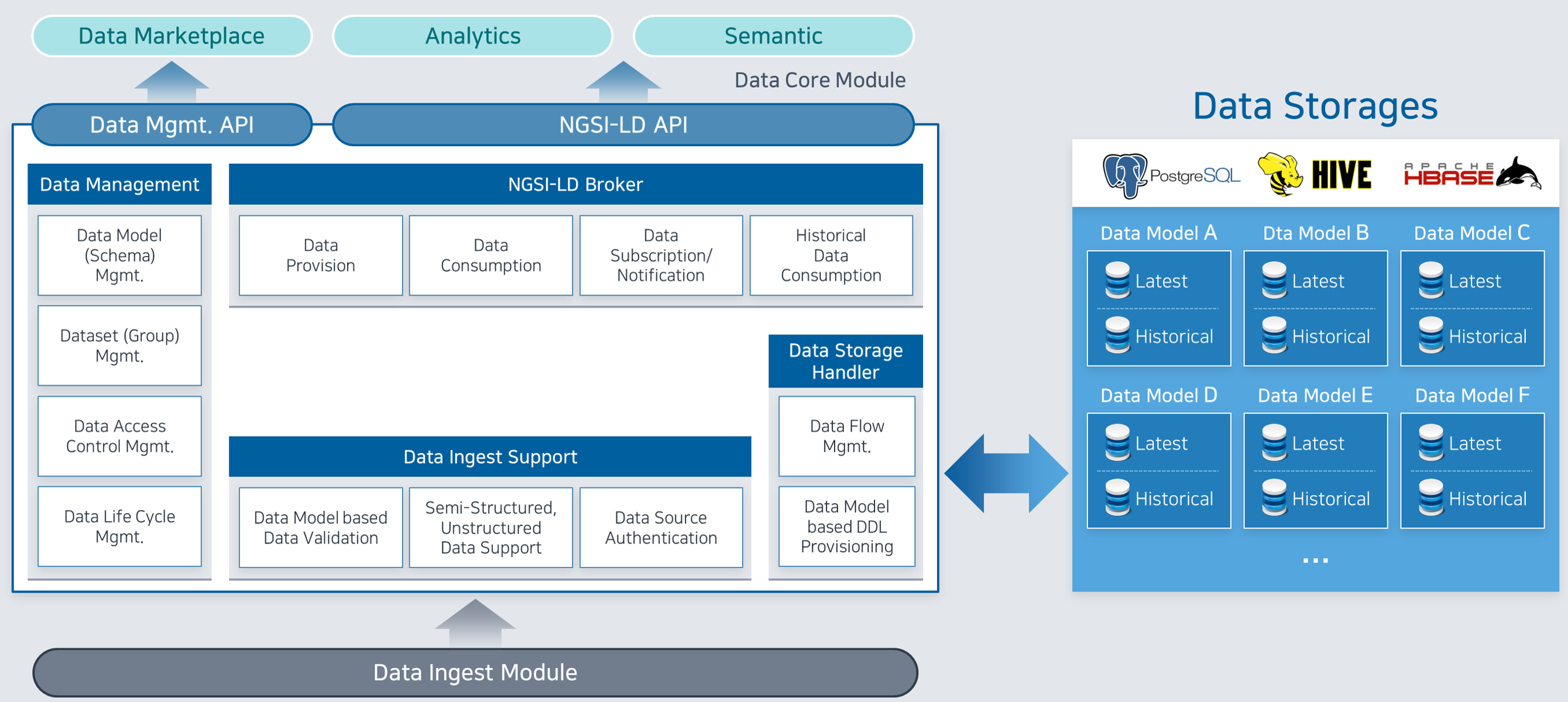 Data Marketplace

Analytics

Semantic

Data Core Module

Data Mgmt. API

NGSI-LD API

Data Management

Data Model (Schema) Mgmt.

Dataset (Group) Mgmt.

Data Access Control Mgmt.

Data Life Cycle Mgmt.

NGSI-LD Broker

Data Provision

Data Consumption

Data Subscription/ Notification

Historical Data Consumption

Data Storage Handler

Data Flow Mgmt.

Data Model based DDL Provisioning

Data Ingest Support

Data Model based Data Validation

Semi-Structured, Unstructured Data Support

Data Source Authentication

Data Ingest Module

Data Storages

PostgreSQL

HIVE

APACHE HBASE

Data Model A

Latest

Historical

Dta Model B

Latest

Historical

Data Model C

Latest

Historical

Data Model D

Latest

Historical

Data Model E

Latest

Historical

Data Model F

Latest

Historical

...